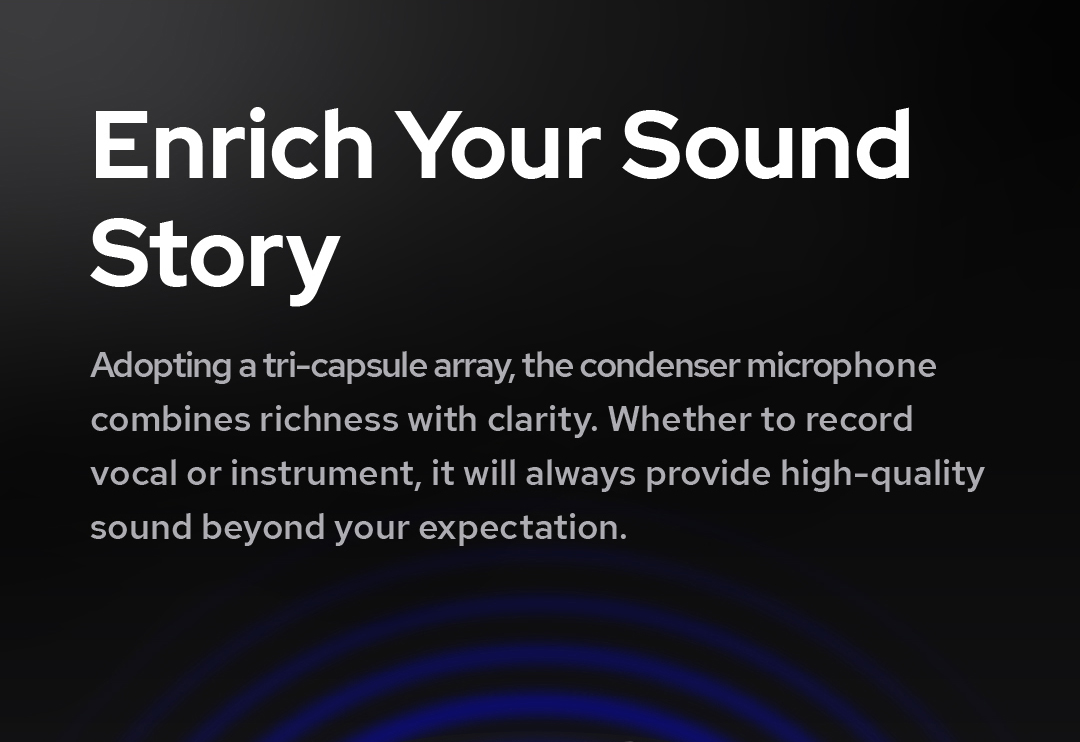 Enrich Your Sound Story

Adopting a tri-capsule array, the condenser microphone combines richness with clarity. Whether to record vocal or instrument, it will always provide high-quality sound beyond your expectation.